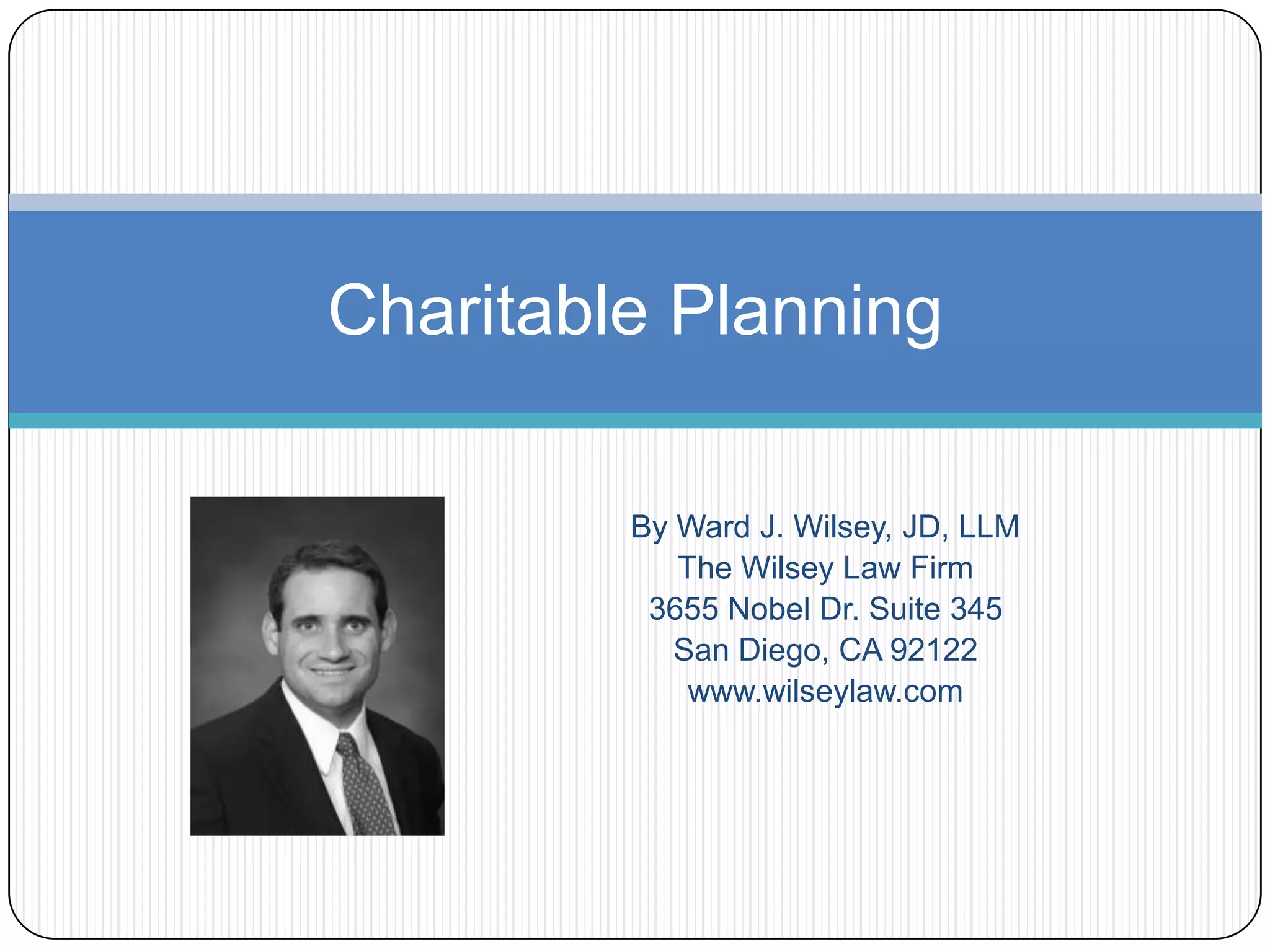 Charitable Planning

By Ward J. Wilsey, JD, LLM
The Wilsey Law Firm
3655 Nobel Dr. Suite 345
San Diego, CA 92122
www.wilseylaw.com